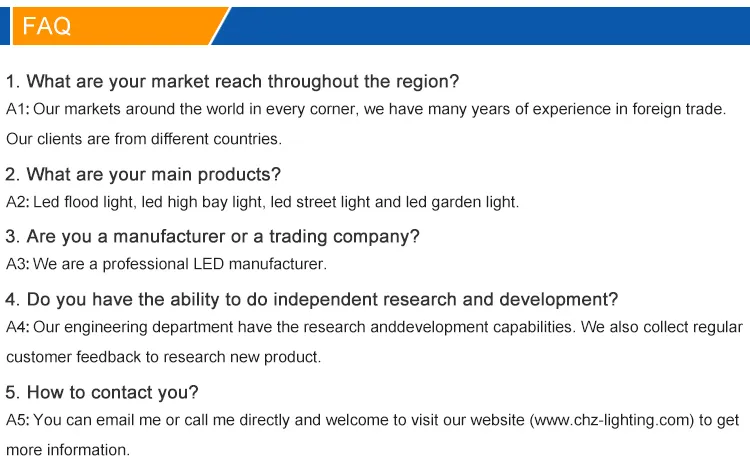 FAQ

1. What are your market reach throughout the region?
A1: Our markets around the world in every corner, we have many years of experience in foreign trade. Our clients are from different countries.

2. What are your main products?
A2: Led flood light, led high bay light, led street light and led garden light.

3. Are you a manufacturer or a trading company?
A3: We are a professional LED manufacturer.

4. Do you have the ability to do independent research and development?
A4: Our engineering department have the research anddevelopment capabilities. We also collect regular customer feedback to research new product.

5. How to contact you?
A5: You can email me or call me directly and welcome to visit our website (www.chz-lighting.com) to get more information.